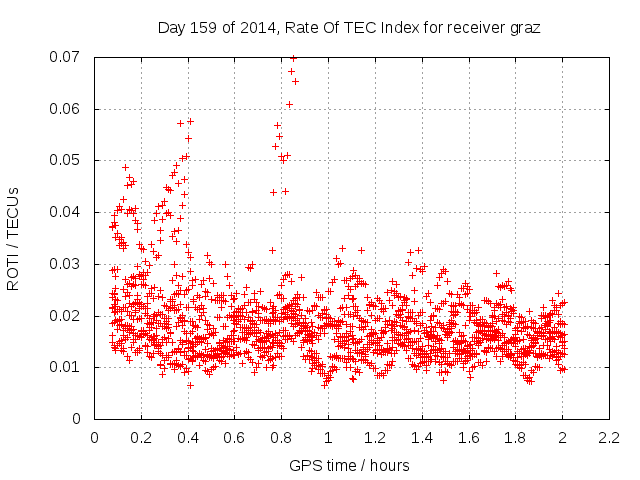 Day 159 of 2014, Rate Of TEC Index for receiver graz

ROTI / TECUs

0.07
0.06
0.05
0.04
0.03
0.02
0.01
0

0 0.2 0.4 0.6 0.8 1 1.2 1.4 1.6 1.8 2 2.2

GPS time / hours